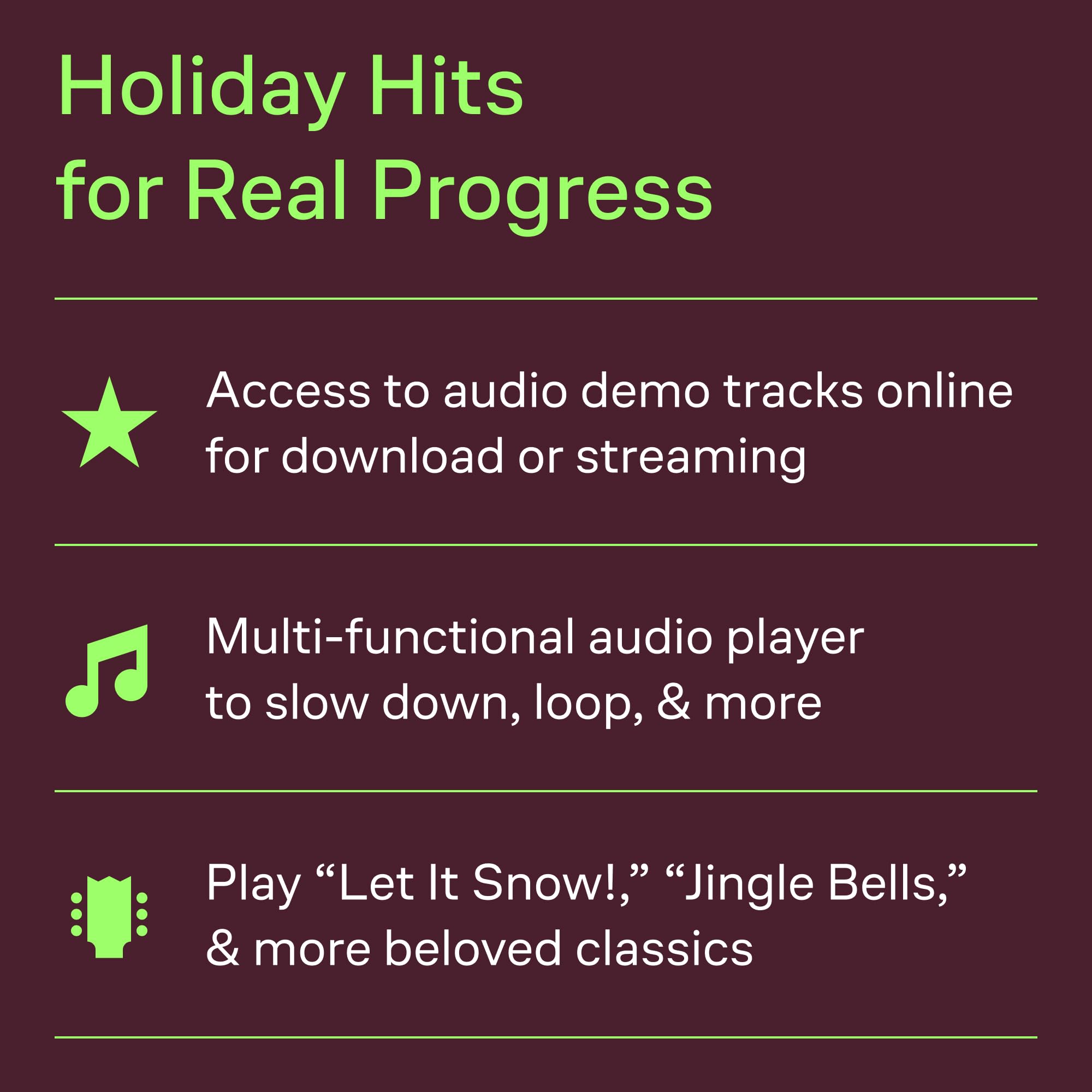 Holiday Hits for Real Progress

Access to audio demo tracks online for download or streaming

Multi-functional audio player to slow down, loop, & more

Play “Let It Snow!,” “Jingle Bells,” & more beloved classics